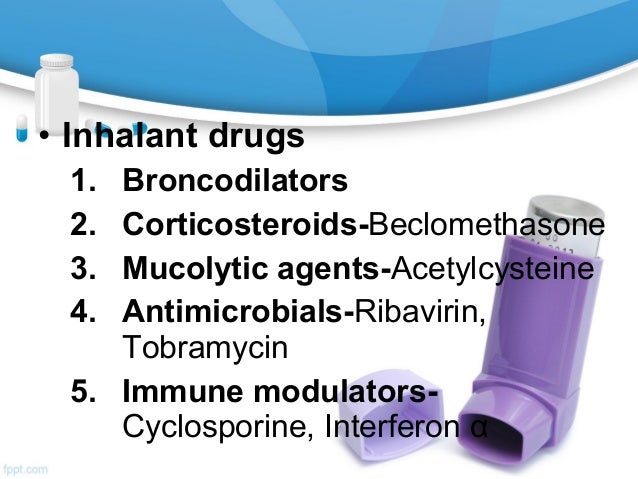 • Inhalant drugs

1. Broncodilators
2. Corticosteroids-Beclomethasone
3. Mucolytic agents-Acetylcysteine
4. Antimicrobials-Ribavirin, Tobramycin
5. Immune modulators-Cyclosporine, Interferon α

fppt.com